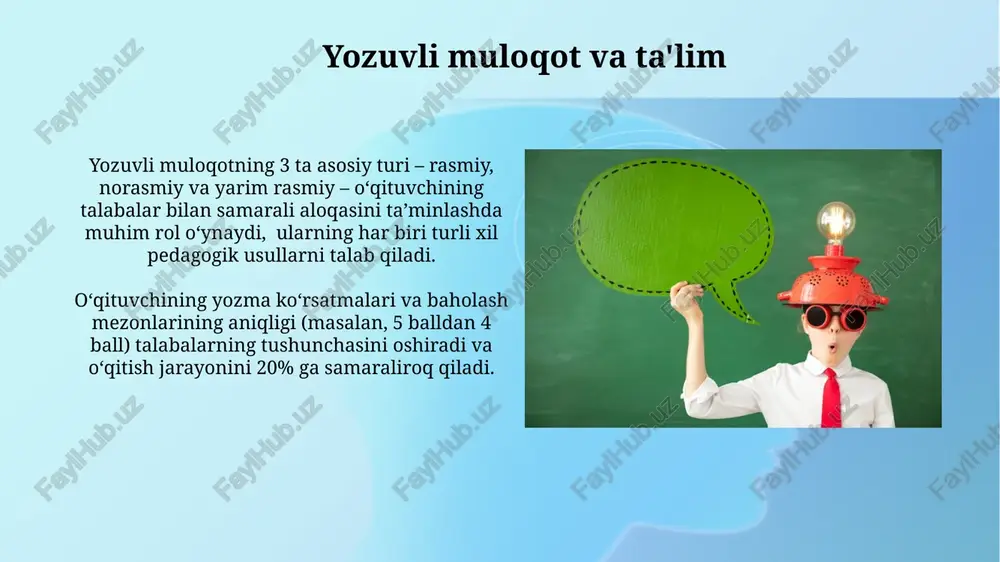 Yozuvli muloqot va ta'lim

Yozuvli muloqotning 3 ta asosiy turi – rasmiy, norasmiy va yarim rasmiy – o‘qituvchining talabalar bilan samarali aloqasini ta’minlashda muhim rol o‘ynaydi, ularning har biri turli xil pedagogik usullarni talab qiladi.

O‘qituvchining yozma ko‘rsatmalari va baholash mezonlarining aniqligi (masalan, 5 balldan 4 ball) talabalarning tushunchasini oshiradi va o‘qitish jarayonini 20% ga samaraliroq qiladi.

FaylHub.uz